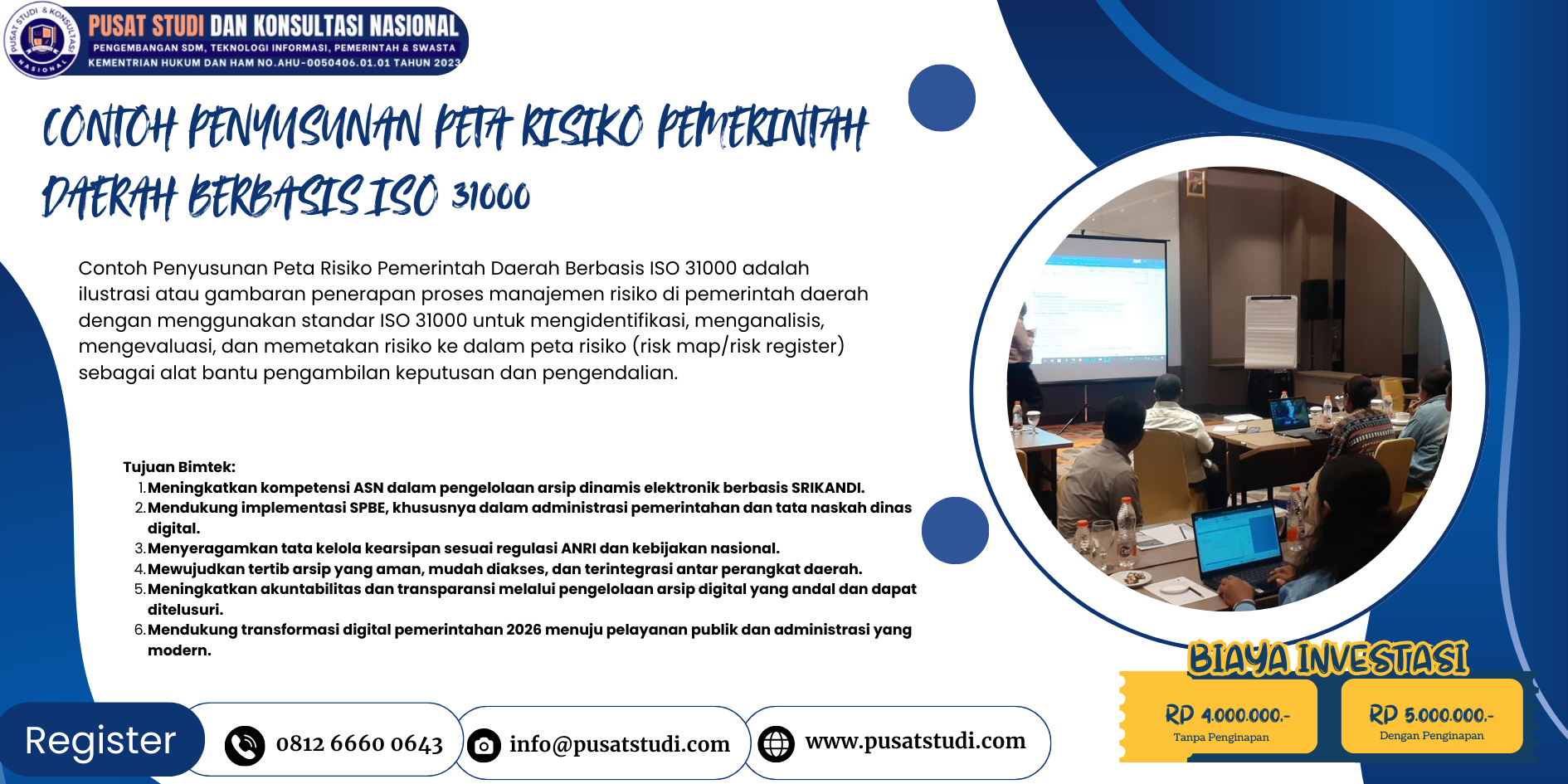 PUSAT STUDI & KONSULTASI NASIONAL

PUSAT STUDI DAN KONSULTASI NASIONAL
PENGEMBANGAN SDM, TEKNOLOGI INFORMASI, PEMERINTAH & SWASTA
KEMENTRIAN HUKUM DAN HAM NO.AHU-0050406.01.01 TAHUN 2023

CONTOH PENYUSUNAN PETA RISIKO PEMERINTAH DAERAH BERBASIS ISO 31000

Contoh Penyusunan Peta Risiko Pemerintah Daerah Berbasis ISO 31000 adalah ilustrasi atau gambaran penerapan proses manajemen risiko di pemerintah daerah dengan menggunakan standar ISO 31000 untuk mengidentifikasi, menganalisis, mengevaluasi, dan memetakan risiko ke dalam peta risiko (risk map/risk register) sebagai alat bantu pengambilan keputusan dan pengendalian.

Tujuan Bimtek:
1. Meningkatkan kompetensi ASN dalam pengelolaan arsip dinamis elektronik berbasis SRIKANDI.
2. Mendukung implementasi SPBE, khususnya dalam administrasi pemerintahan dan tata naskah dinas digital.
3. Menyeragamkan tata kelola kearsipan sesuai regulasi ANRI dan kebijakan nasional.
4. Mewujudkan tertib arsip yang aman, mudah diakses, dan terintegrasi antar perangkat daerah.
5. Meningkatkan akuntabilitas dan transparansi melalui pengelolaan arsip digital yang andal dan dapat ditelusuri.
6. Mendukung transformasi digital pemerintahan 2026 menuju pelayanan publik dan administrasi yang modern.

BIAYA INVESTASI
RP 4.000.000.-
Tanpa Penginapan
RP 5.000.000.-
Dengan Penginapan

Register
0812 6660 0643
info@pusatstudi.com
www.pusatstudi.com